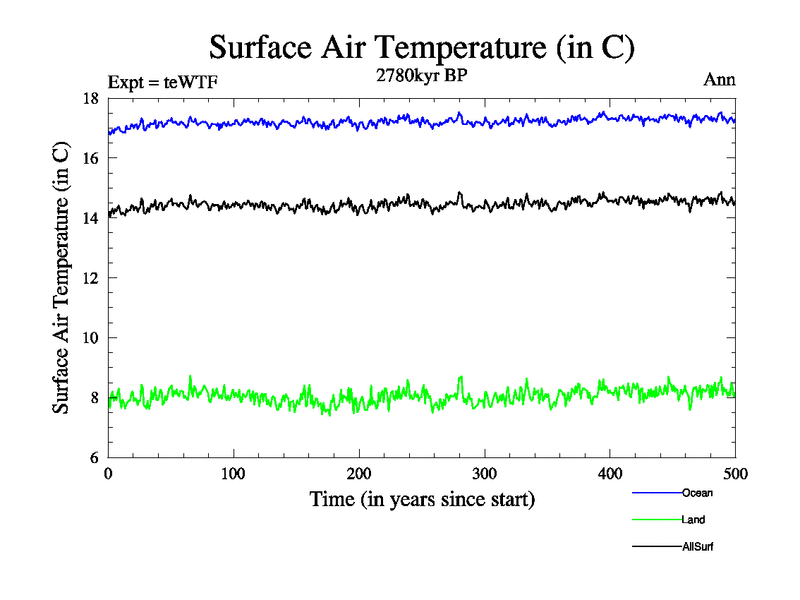 Surface Air Temperature (in C)

Expt = teWTF

2780kyr BP

Ann

Surface Air Temperature (in C)

18
16
14
12
10
8
6

0
100
200
300
400
500

Time (in years since start)

Ocean
Land
AllSurf